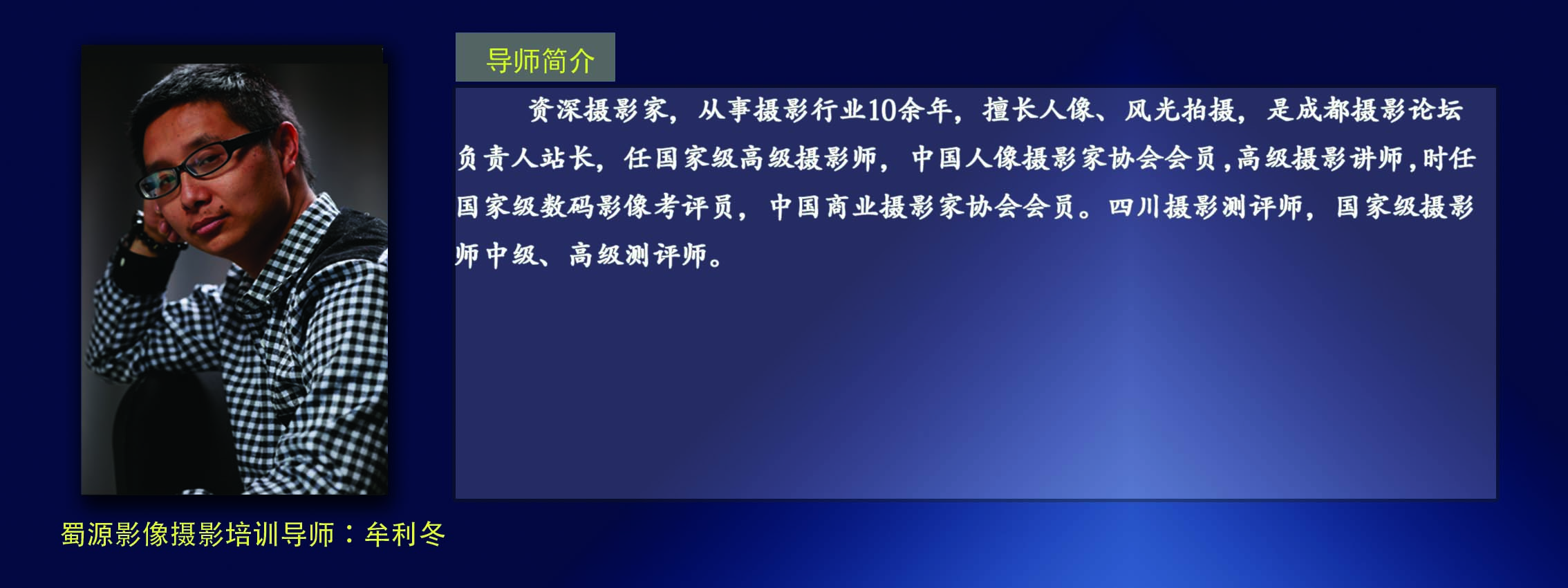 导师简介

资深摄影家，从事摄影行业10余年，擅长人像、风光拍摄，是成都摄影论坛负责人站长，任国家级高级摄影师，中国人像摄影家协会会员，高级摄影讲师，时任国家级数码影像考评员，中国商业摄影家协会会员。四川摄影测评师，国家级摄影师中级、高级测评师。

蜀源影像摄影培训导师：牟利冬